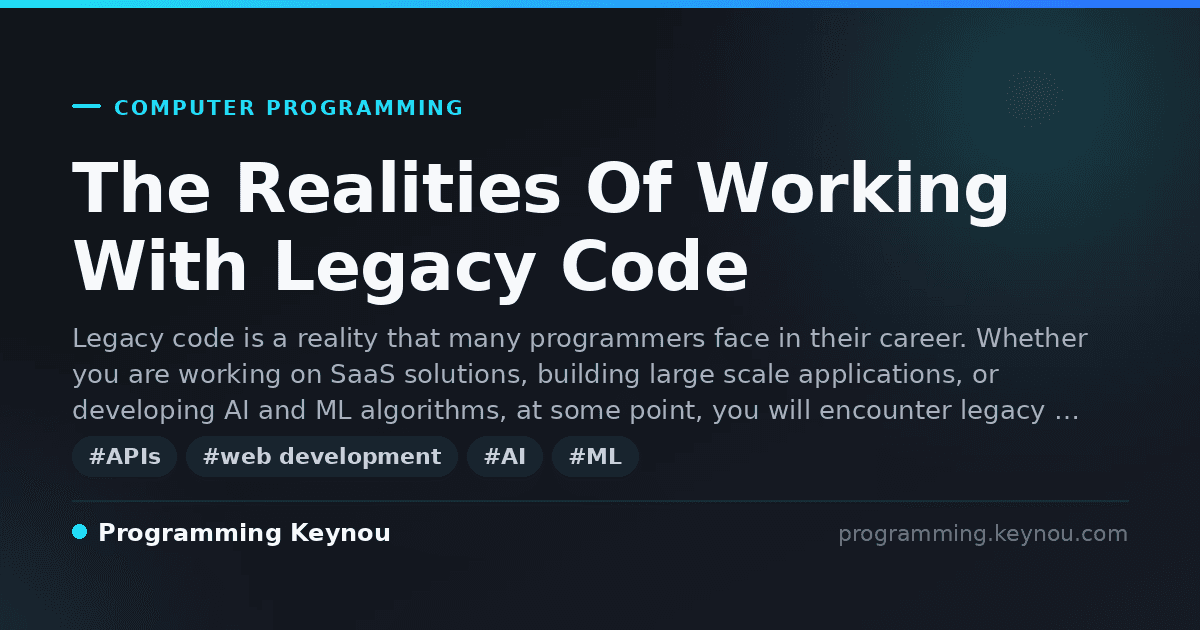 COMPUTER PROGRAMMING

The Realities Of Working With Legacy Code

Legacy code is a reality that many programmers face in their career. Whether you are working on SaaS solutions, building large scale applications, or developing AI and ML algorithms, at some point, you will encounter legacy …

#APIs #web development #AI #ML

Programming Keynou

programming.keynou.com